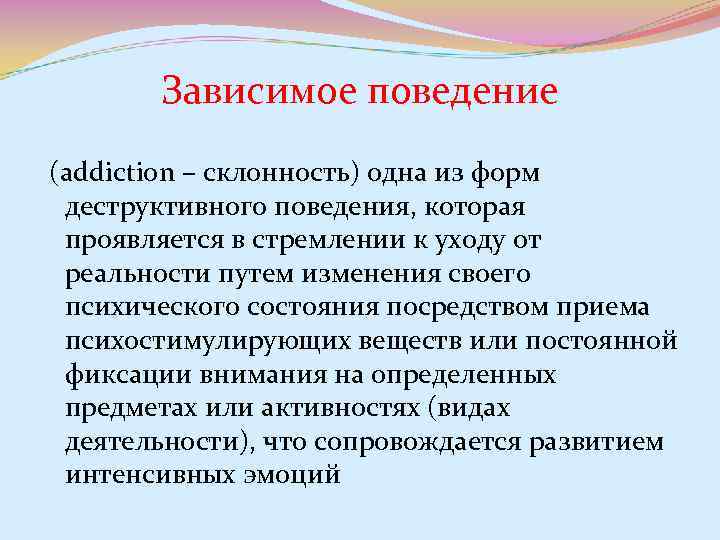 Зависимое поведение

(addiction – склонность) одна из форм деструктивного поведения, которая проявляется в стремлении к уходу от реальности путем изменения своего психического состояния посредством приема психостимулирующих веществ или постоянной фиксации внимания на определенных предметах или активностях (видах деятельности), что сопровождается развитием интенсивных эмоций